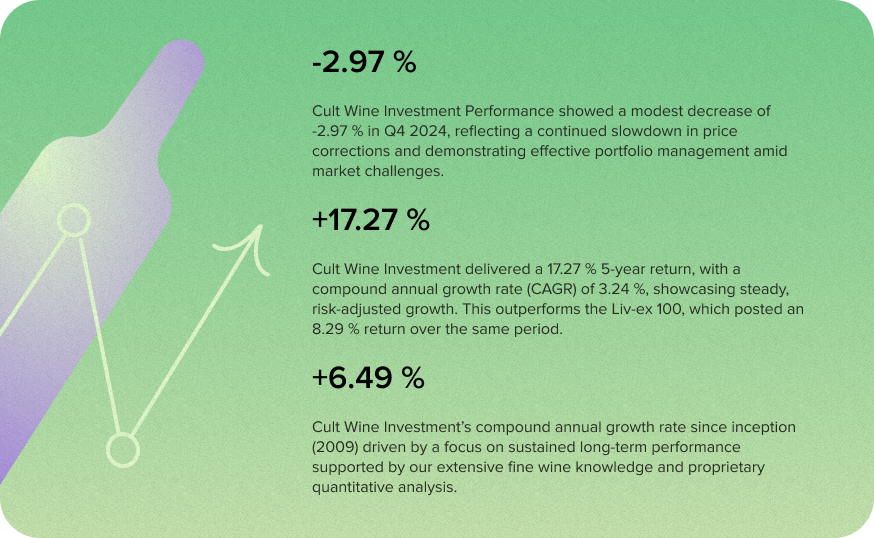 -2.97 %

Cult Wine Investment Performance showed a modest decrease of -2.97 % in Q4 2024, reflecting a continued slowdown in price corrections and demonstrating effective portfolio management amid market challenges.

+17.27 %

Cult Wine Investment delivered a 17.27 % 5-year return, with a compound annual growth rate (CAGR) of 3.24 %, showcasing steady, risk-adjusted growth. This outperforms the Liv-ex 100, which posted an 8.29 % return over the same period.

+6.49 %

Cult Wine Investment's compound annual growth rate since inception (2009) driven by a focus on sustained long-term performance supported by our extensive fine wine knowledge and proprietary quantitative analysis.